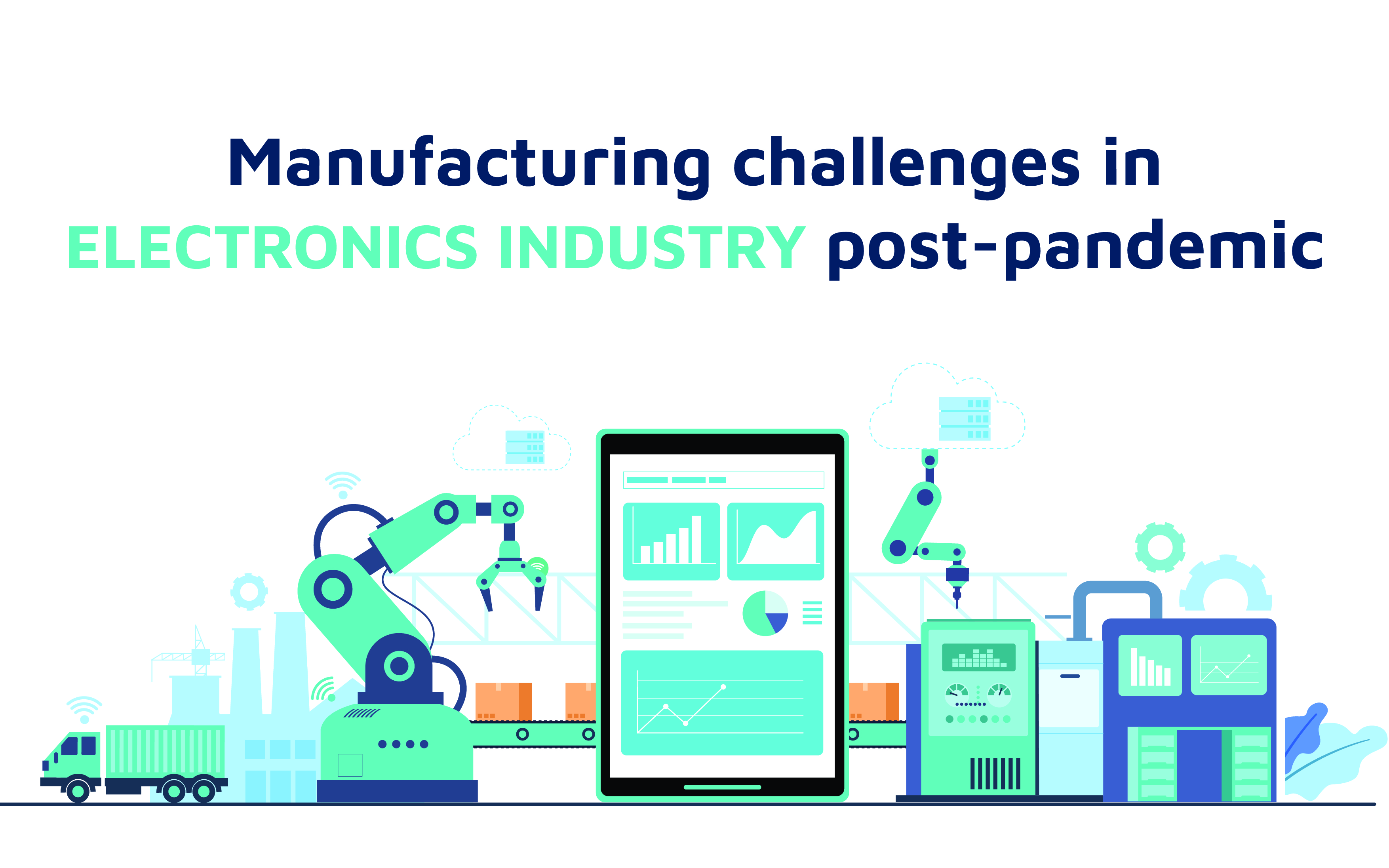 Manufacturing challenges in
ELECTRONICS INDUSTRY post-pandemic